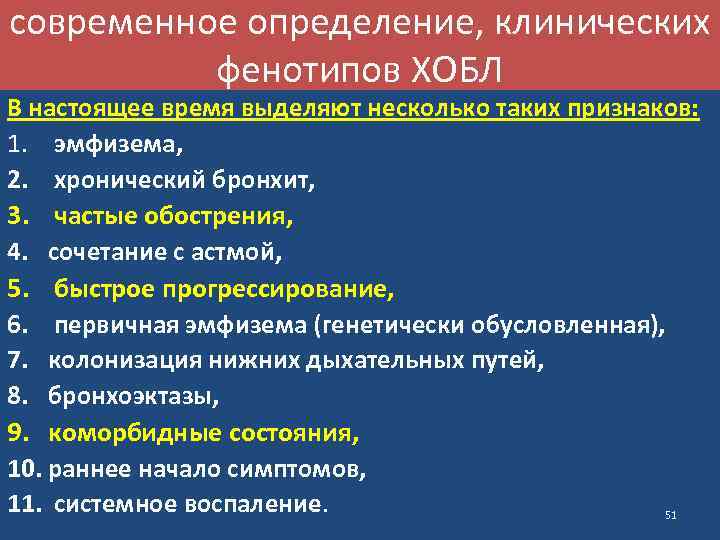 современное определение, клинических фенотипов ХОБЛ

В настоящее время выделяют несколько таких признаков:
1. эмфизема,
2. хронический бронхит,
3. частые обострения,
4. сочетание с астмой,
5. быстрое прогрессирование,
6. первичная эмфизема (генетически обусловленная),
7. колонизация нижних дыхательных путей,
8. бронхоэктазы,
9. коморбидные состояния,
10. раннее начало симптомов,
11. системное воспаление.

51